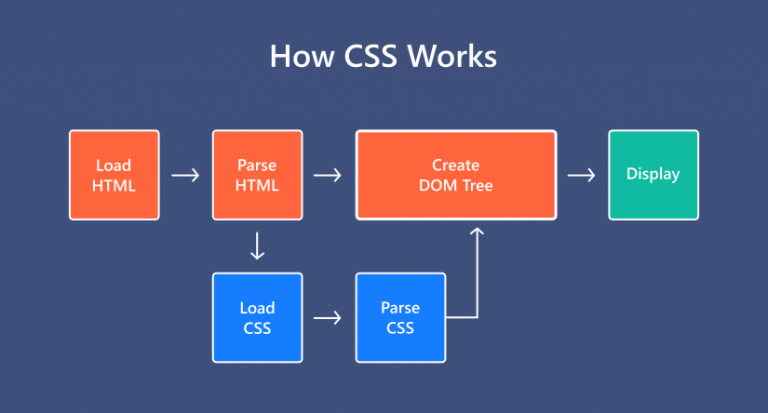 How CSS Works

Load HTML

Parse HTML

Create DOM Tree

Display

Load CSS

Parse CSS